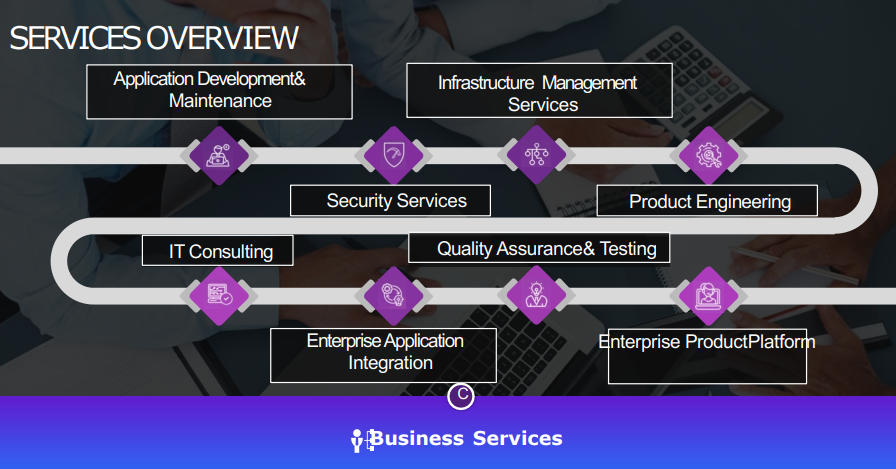 SERVICES OVERVIEW

Application Development& Maintenance

Infrastructure Management Services

Security Services

Product Engineering

IT Consulting

Quality Assurance& Testing

Enterprise Application Integration

Enterprise ProductPlatform

C

Business Services